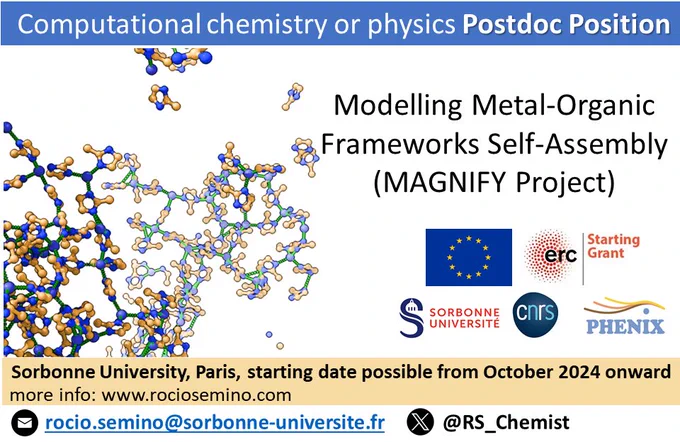 Computational chemistry or physics Postdoc Position

Modelling Metal-Organic Frameworks Self-Assembly (MAGNIFY Project)

erc Starting Grant

SORBONNE UNIVERSITÉ

cnrs

PHENIX

Sorbonne University, Paris, starting date possible from October 2024 onward
more info: www.rociosemino.com

rocio.semino@sorbonne-universite.fr

@RS_Chemist